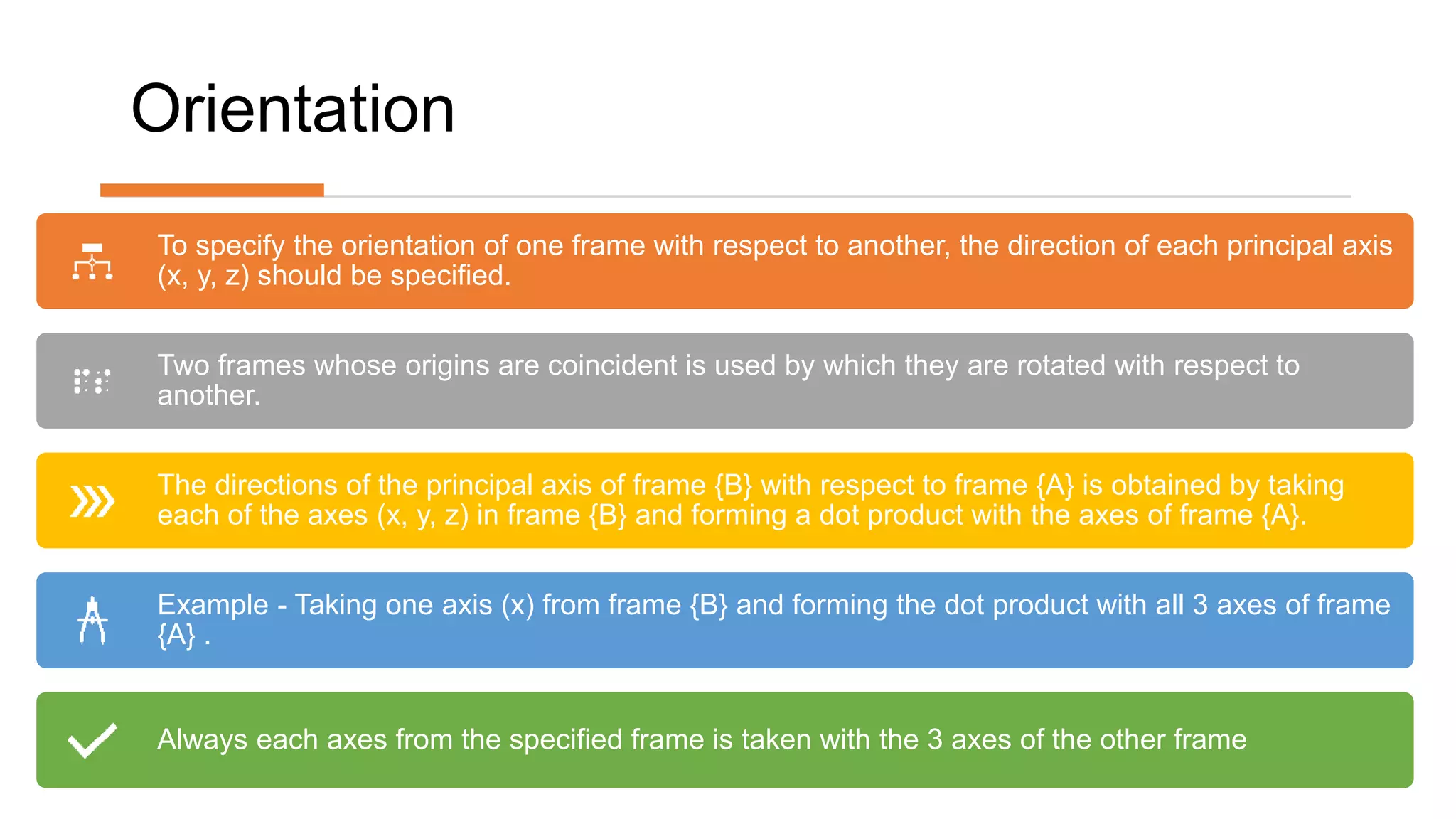 Orientation

To specify the orientation of one frame with respect to another, the direction of each principal axis (x, y, z) should be specified.

Two frames whose origins are coincident is used by which they are rotated with respect to another.

The directions of the principal axis of frame {B} with respect to frame {A} is obtained by taking each of the axes (x, y, z) in frame {B} and forming a dot product with the axes of frame {A}.

Example - Taking one axis (x) from frame {B} and forming the dot product with all 3 axes of frame {A} .

Always each axes from the specified frame is taken with the 3 axes of the other frame